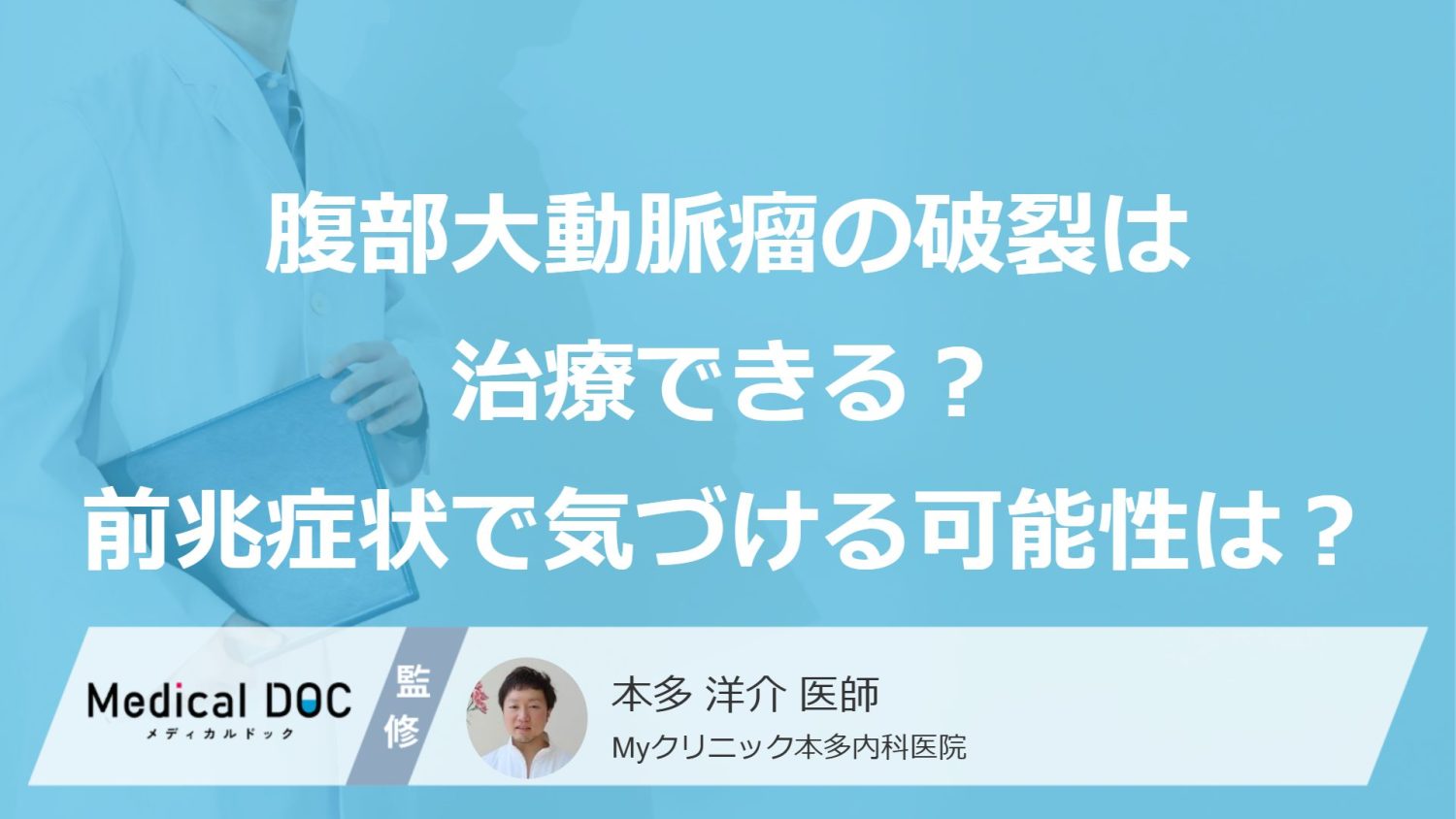 腹部大動脈瘤の破裂は
治療できる？
前兆症状で気づける可能性は？

Medical DOC
メディカルドック

監修

本多 洋介 医師
Myクリニック本多内科医院